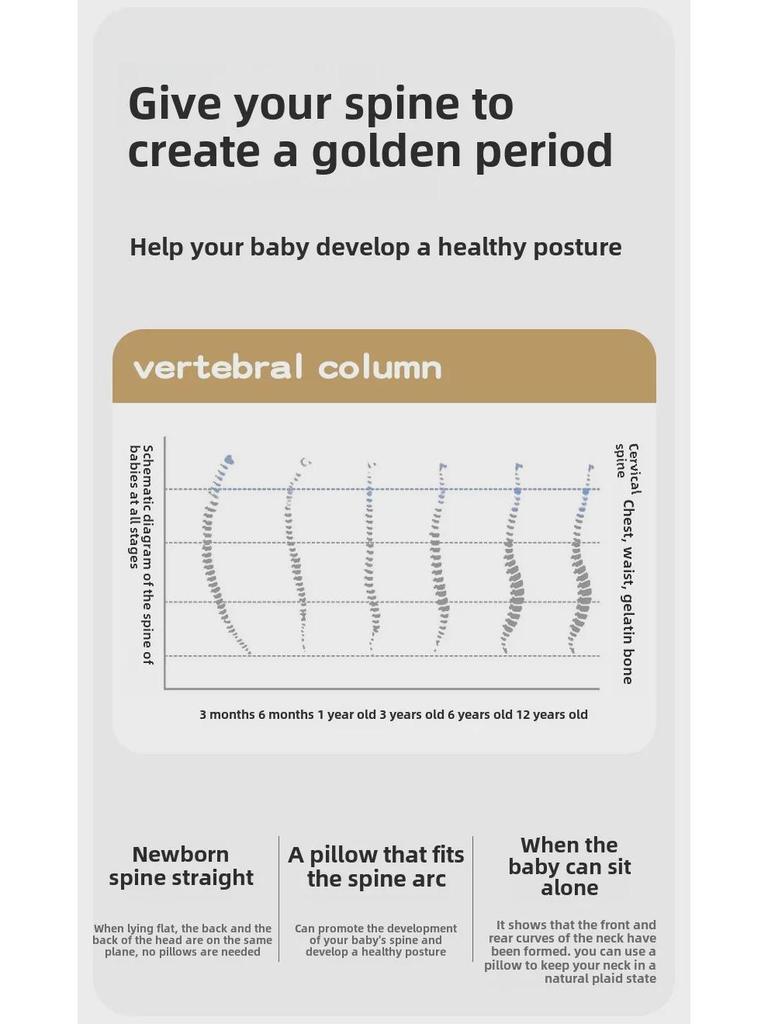 Give your spine to create a golden period

Help your baby develop a healthy posture

vertebral column

Schematic diagram of the spine of babies at all stages

Cervical spine

Chest, waist, gelatin bone

3 months 6 months 1 year old 3 years old 6 years old 12 years old

Newborn spine straight

When lying flat, the back and the back of the head are on the same plane, no pillows are needed

A pillow that fits the spine arc

Can promote the development of your baby's spine and develop a healthy posture

When the baby can sit alone

It shows that the front and rear curves of the neck have been formed. you can use a pillow to keep your neck in a natural plaid state